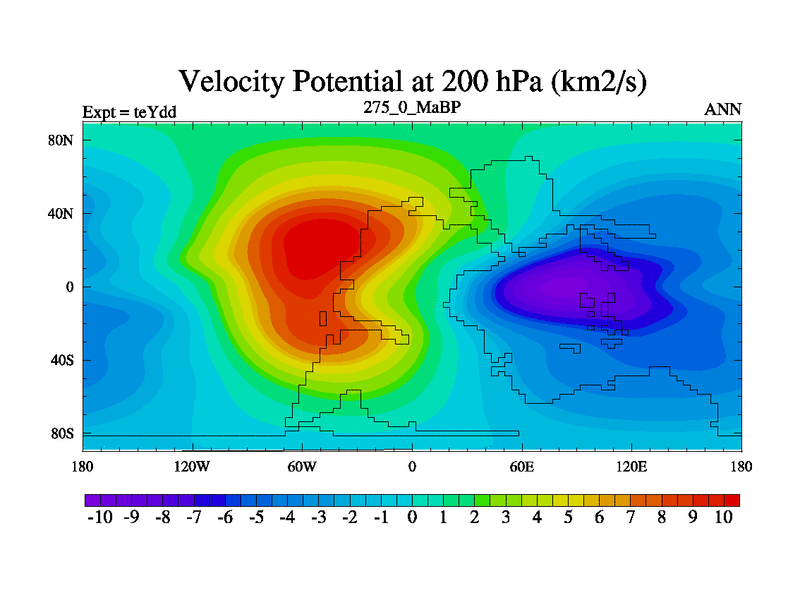 Velocity Potential at 200 hPa (km2/s)

Expt = teYdd

275_0_MaBP

ANN

80N
40N
0
40S
80S

180 120W 60W 0 60E 120E 180

-10 -9 -8 -7 -6 -5 -4 -3 -2 -1 0 1 2 3 4 5 6 7 8 9 10